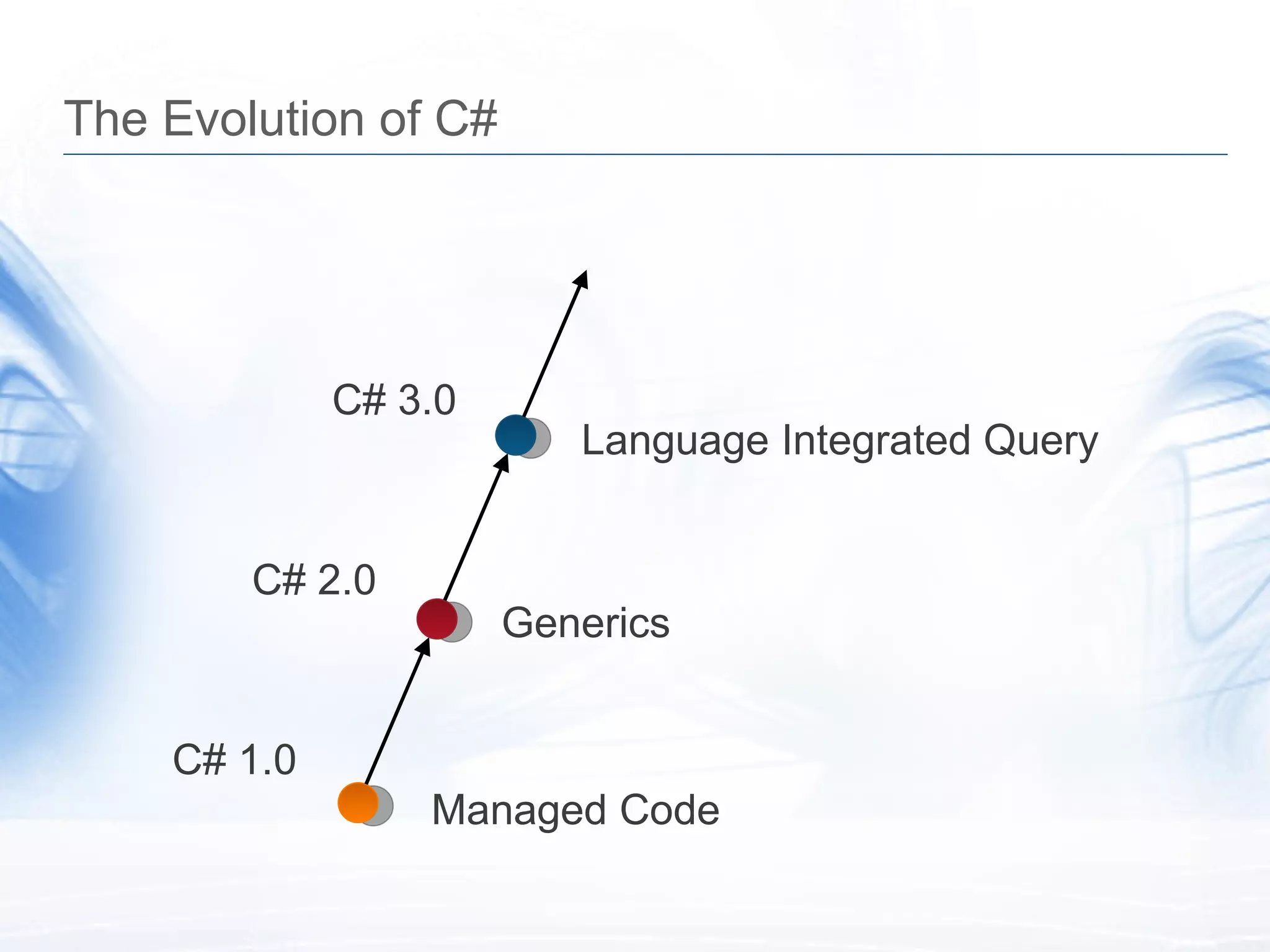 The Evolution of C#

C# 3.0

Language Integrated Query

C# 2.0

Generics

C# 1.0

Managed Code